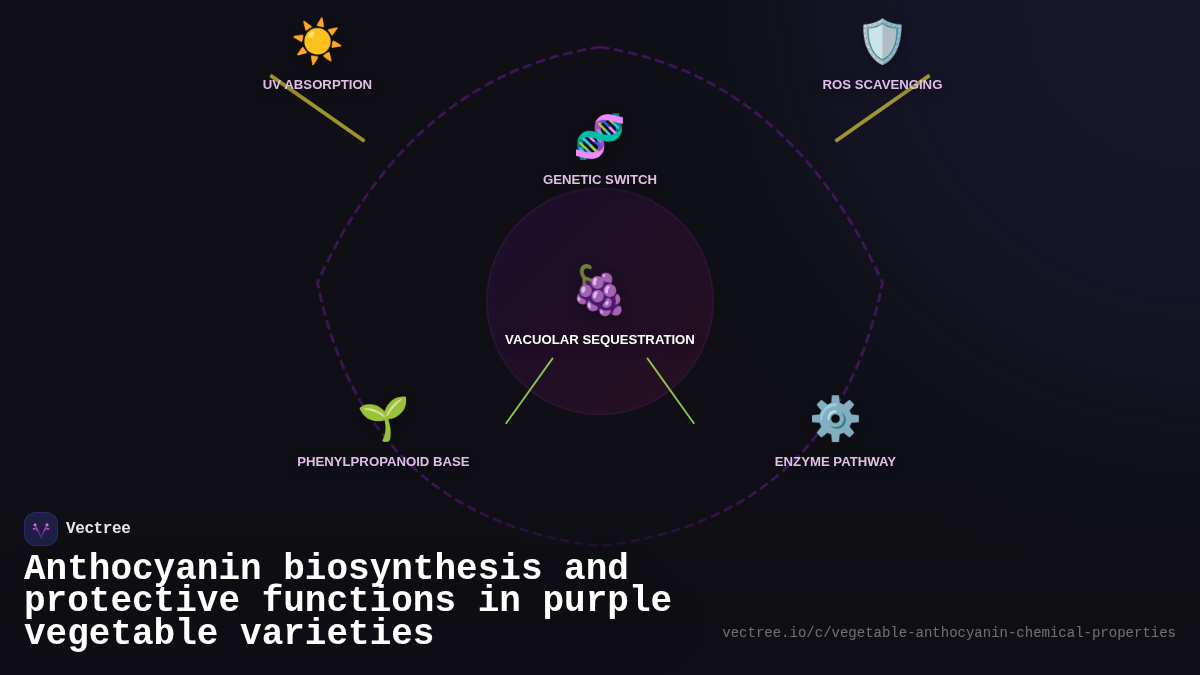 UV ABSORPTION

ROS SCAVENGING

GENETIC SWITCH

VACUOLAR SEQUESTRATION

PHENYLPROPANOID BASE

ENZYME PATHWAY

Vectree

Anthocyanin biosynthesis and protective functions in purple vegetable varieties

vectree.io/c/vegetable-anthocyanin-chemical-properties